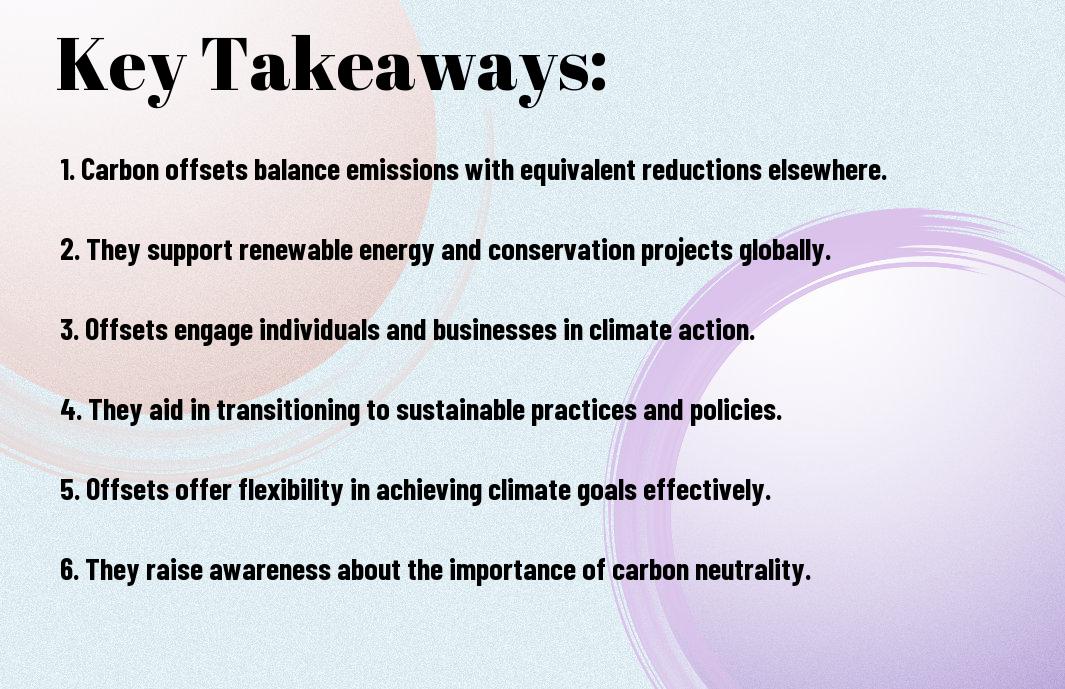 Key Takeaways:

1. Carbon offsets balance emissions with equivalent reductions elsewhere.

2. They support renewable energy and conservation projects globally.

3. Offsets engage individuals and businesses in climate action.

4. They aid in transitioning to sustainable practices and policies.

5. Offsets offer flexibility in achieving climate goals effectively.

6. They raise awareness about the importance of carbon neutrality.